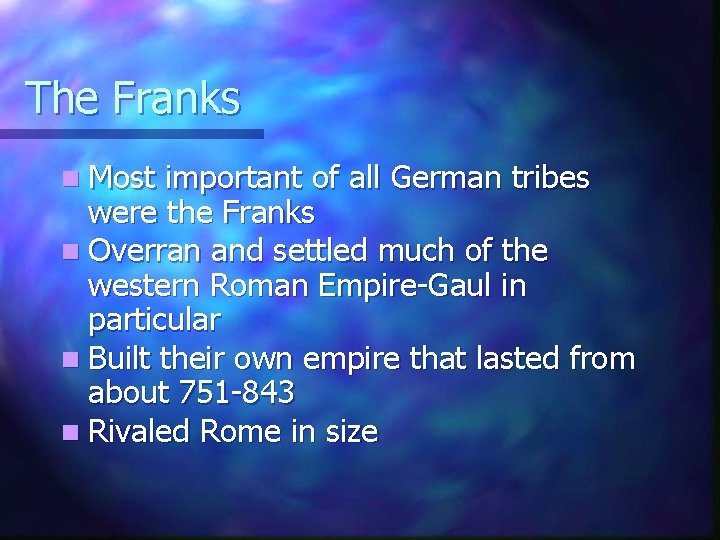 The Franks

- Most important of all German tribes were the Franks
- Overran and settled much of the western Roman Empire-Gaul in particular
- Built their own empire that lasted from about 751-843
- Rivaled Rome in size